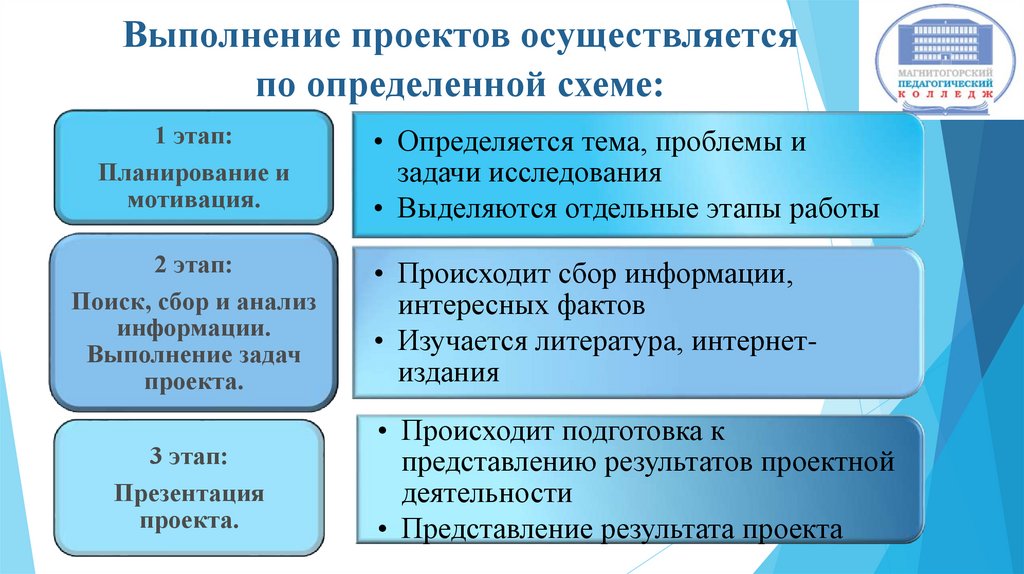 Выполнение проектов осуществляется по определенной схеме:

МАГНИТОГОРСКИЙ ПЕДАГОГИЧЕСКИЙ КОЛЛЕДЖ

1 этап:
Планирование и мотивация.

• Определяется тема, проблемы и задачи исследования
• Выделяются отдельные этапы работы

2 этап:
Поиск, сбор и анализ информации. Выполнение задач проекта.

• Происходит сбор информации, интересных фактов
• Изучается литература, интернет-издания

3 этап:
Презентация проекта.

• Происходит подготовка к представлению результатов проектной деятельности
• Представление результата проекта